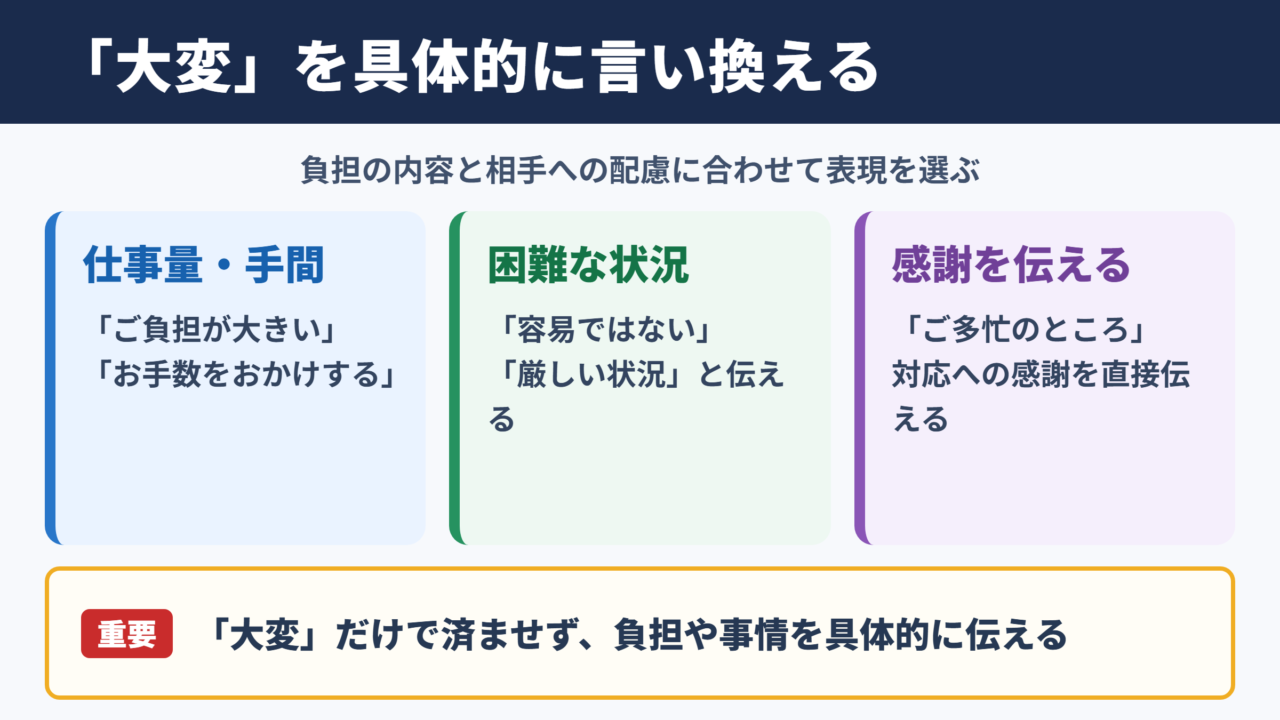 「大変」を具体的に言い換える

負担の内容と相手への配慮に合わせて表現を選ぶ

仕事量・手間

「ご負担が大きい」
「お手数をおかけする」

困難な状況

「容易ではない」
「厳しい状況」と伝える

感謝を伝える

「ご多忙のところ」
対応への感謝を直接伝える

重要

「大変」だけで済ませず、負担や事情を具体的に伝える